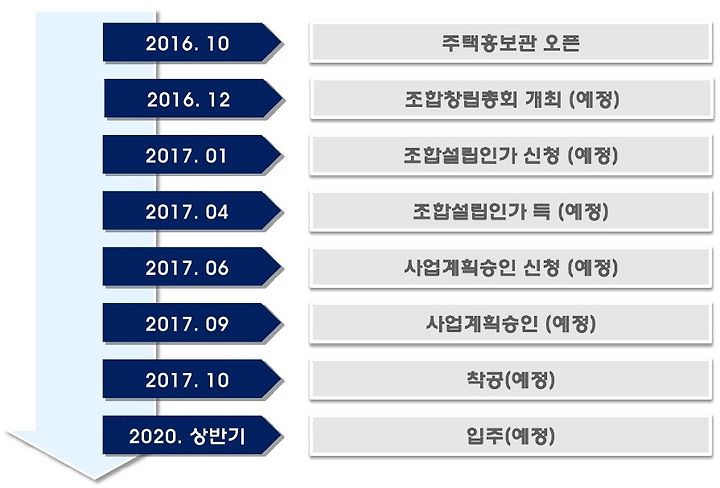 2016. 10
주택홍보관 오픈

2016. 12
조합창립총회 개최 (예정)

2017. 01
조합설립인가 신청 (예정)

2017. 04
조합설립인가 득 (예정)

2017. 06
사업계획승인 신청 (예정)

2017. 09
사업계획승인 (예정)

2017. 10
착공(예정)

2020. 상반기
입주(예정)